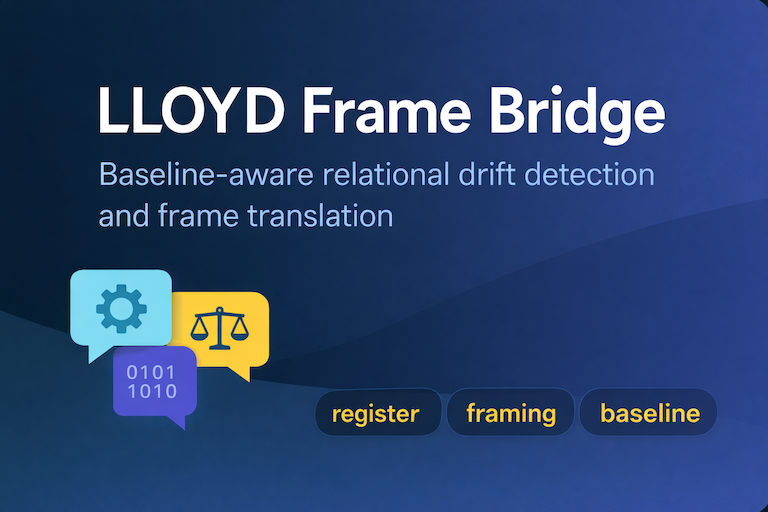 LLOYD Frame Bridge

Baseline-aware relational drift detection and frame translation

0101
1010

register

framing

baseline